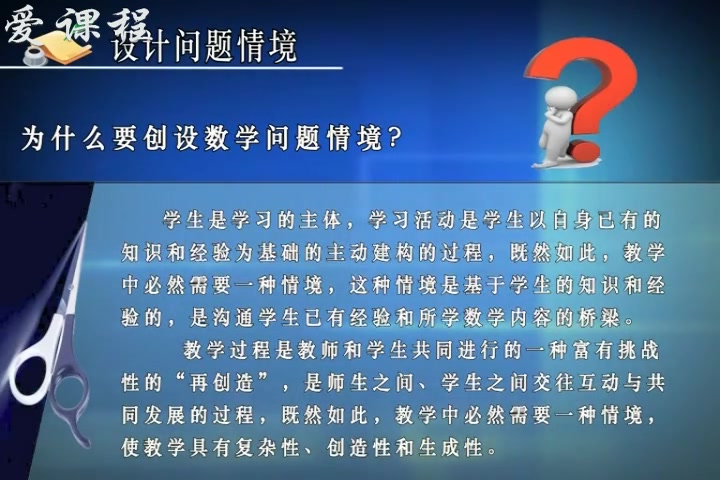 爱课程

设计问题情境

为什么要创设数学问题情境?

学生是学习的主体，学习活动是学生以自身已有的知识和经验为基础的主动建构的过程，既然如此，教学中必然需要一种情境，这种情境是基于学生的知识和经验的，是沟通学生已有经验和所学数学内容的桥梁。

教学过程是教师和学生共同进行的一种富有挑战性的“再创造”，是师生之间、学生之间交往互动与共同发展的过程，既然如此，教学中必然需要一种情境，使教学具有复杂性、创造性和生成性。